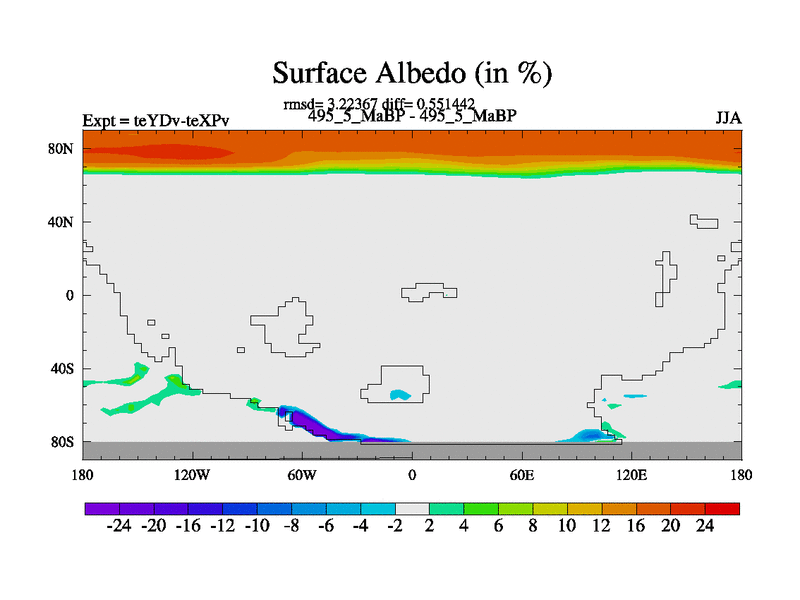 Surface Albedo (in %)

rmsd= 3.22367 diff= 0.551442
Expt = teYDv-teXPv
495_5_MaBP - 495_5_MaBP
JJA

80N
40N
0
40S
80S

180
120W
60W
0
60E
120E
180

-24 -20 -16 -12 -10 -8 -6 -4 -2 2 4 6 8 10 12 16 20 24